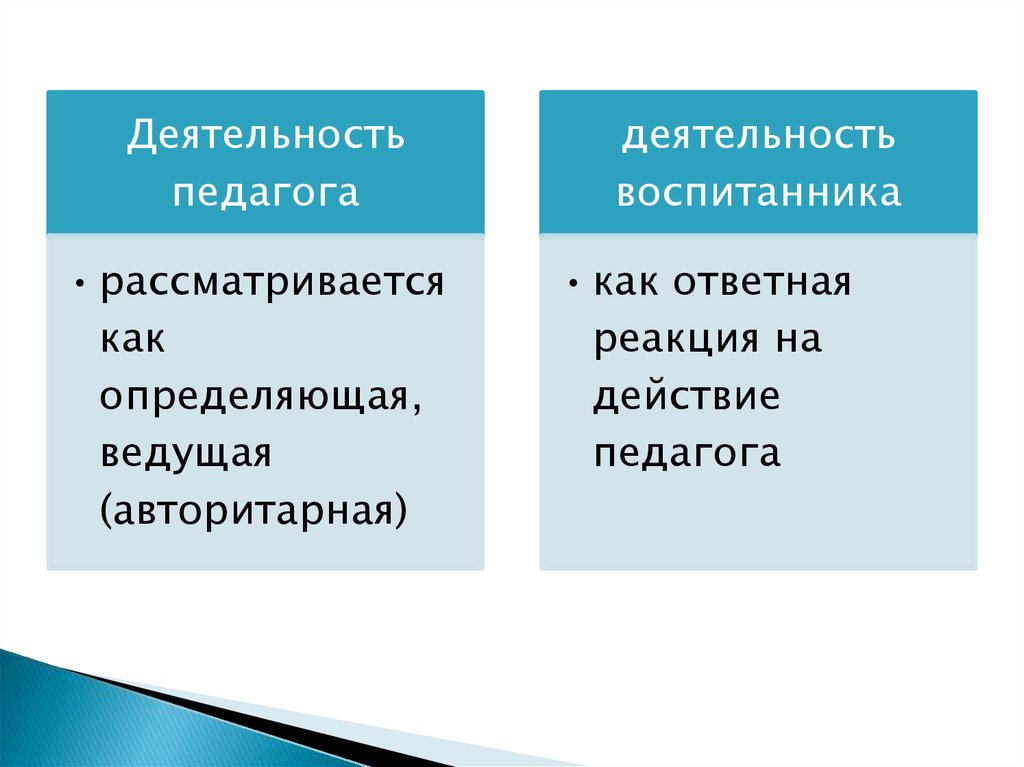 Деятельность педагога

• рассматривается как определяющая, ведущая (авторитарная)

деятельность воспитанника

• как ответная реакция на действие педагога